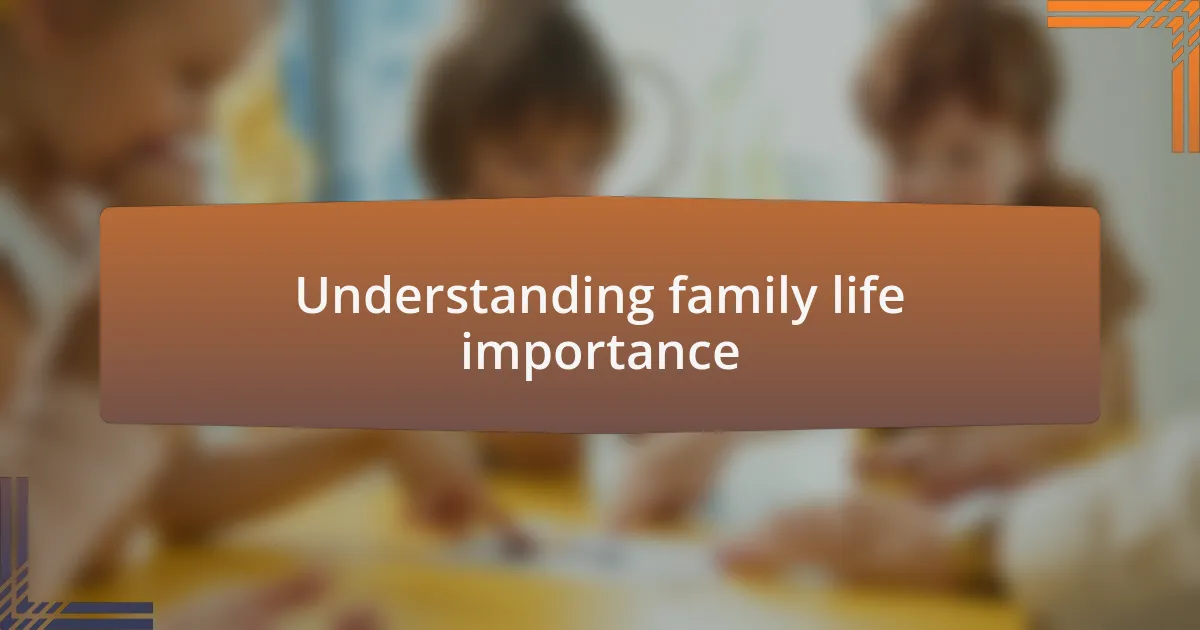 Understanding family life importance